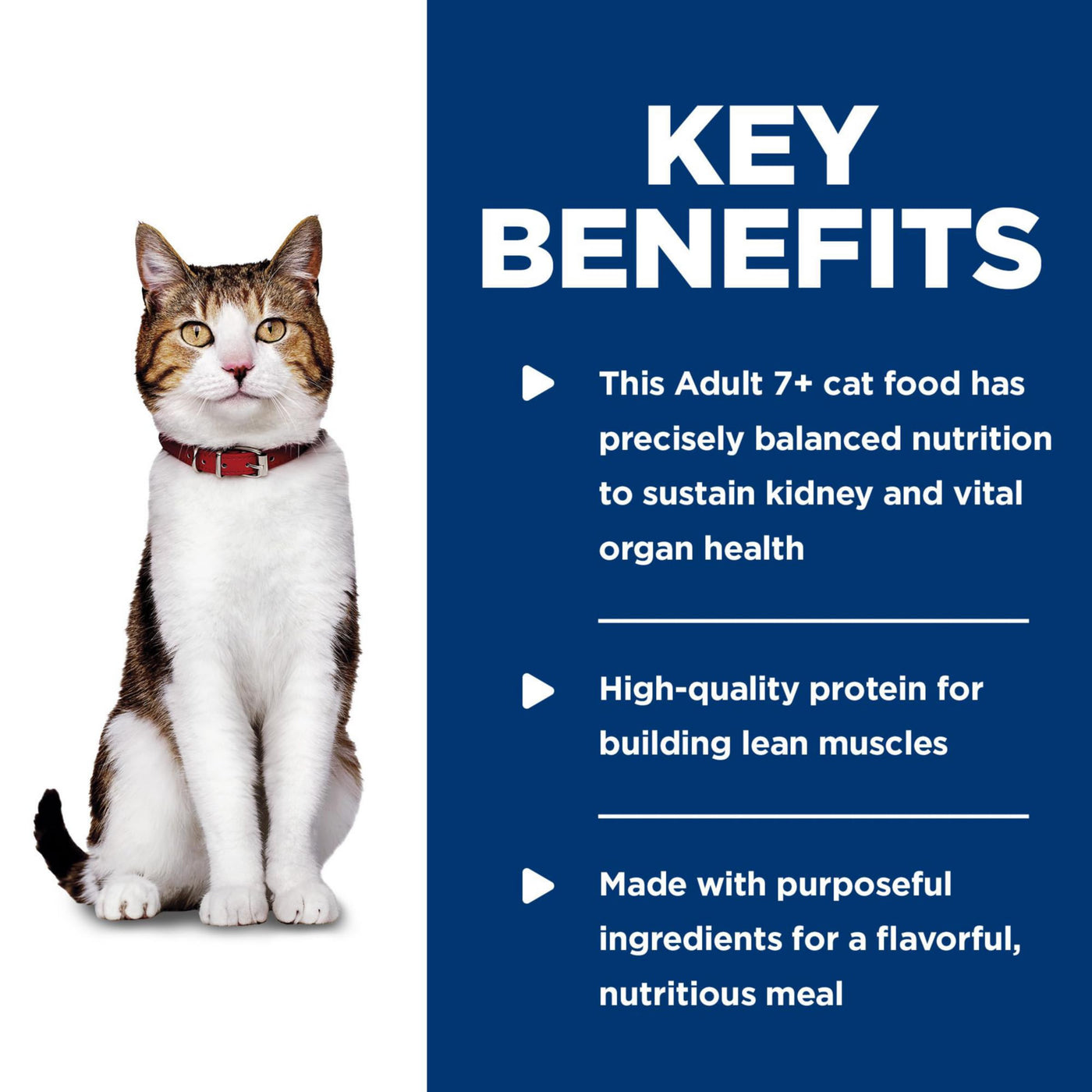 KEY BENEFITS

This Adult 7+ cat food has precisely balanced nutrition to sustain kidney and vital organ health

High-quality protein for building lean muscles

Made with purposeful ingredients for a flavorful, nutritious meal